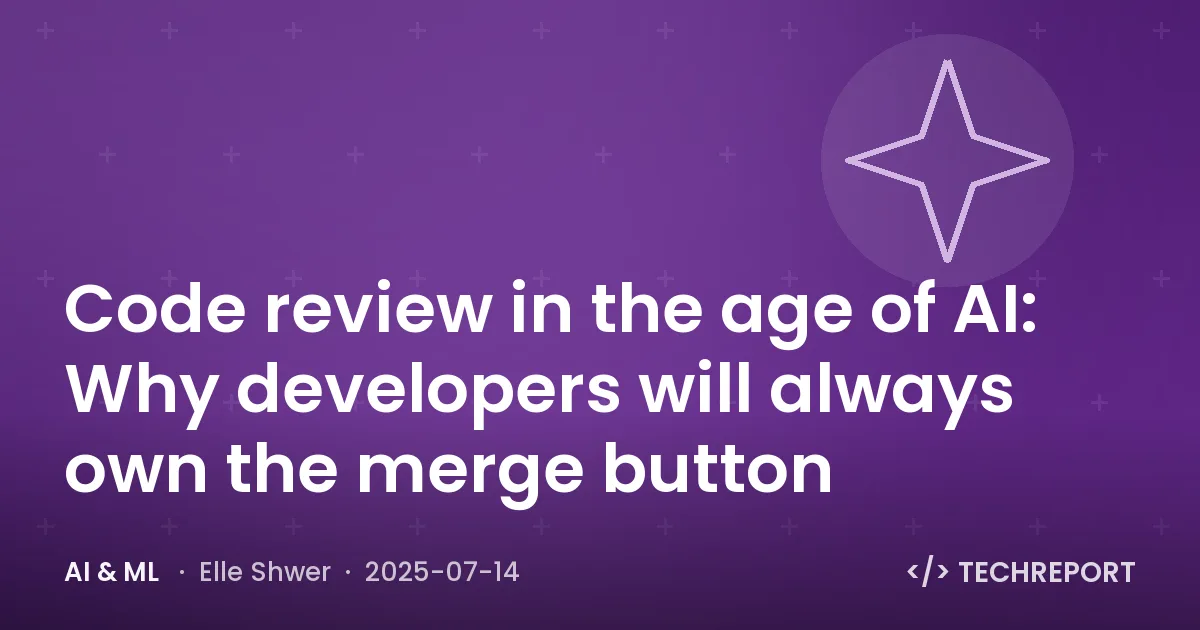 Code review in the age of AI: Why developers will always own the merge button

AI & ML · Elle Shwer · 2025-07-14

</> TECHREPORT